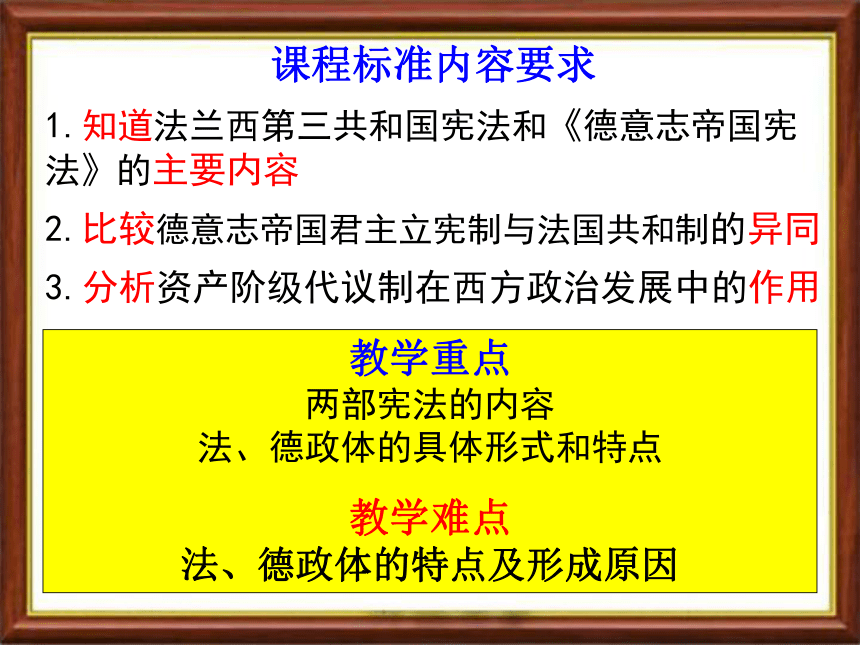 课程标准内容要求

1. 知道法兰西第三共和国宪法和《德意志帝国宪法》的主要内容

2. 比较德意志帝国君主立宪制与法国共和制的异同

3. 分析资产阶级代议制在西方政治发展中的作用

教学重点

两部宪法的内容

法、德政体的具体形式和特点

教学难点

法、德政体的特点及形成原因